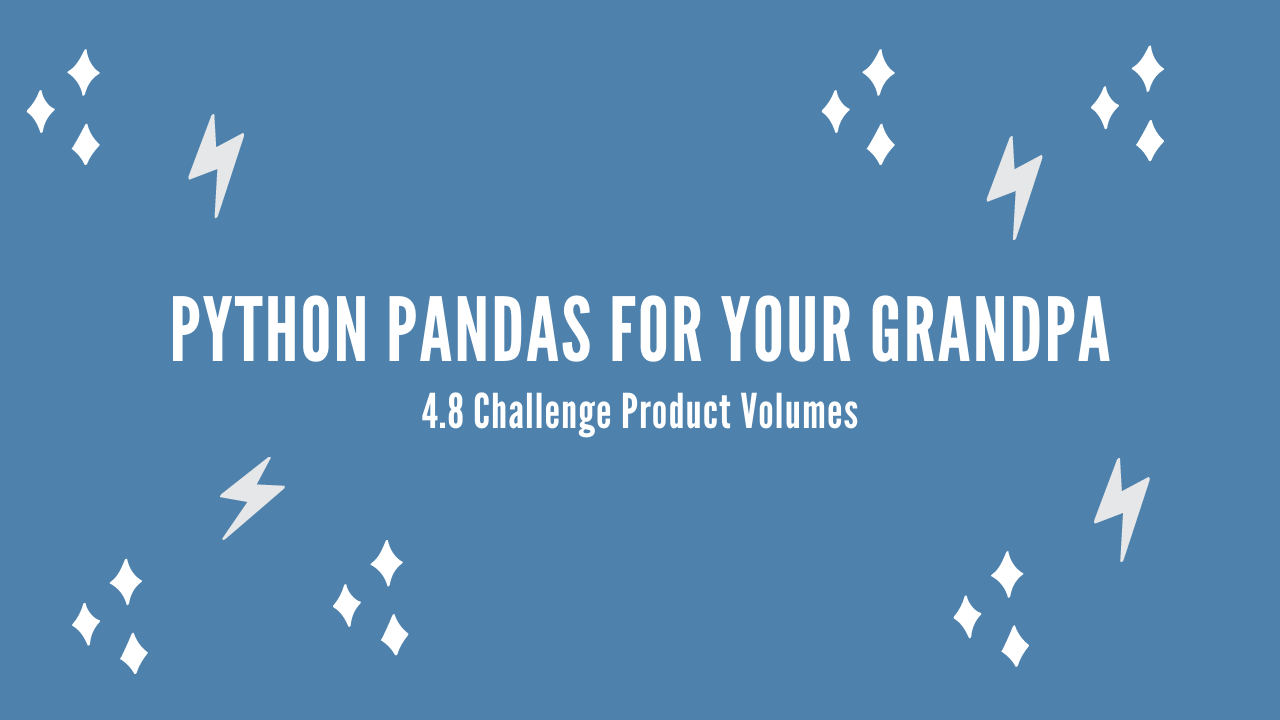 PYTHON PANDAS FOR YOUR GRANDPA

4.8 Challenge Product Volumes